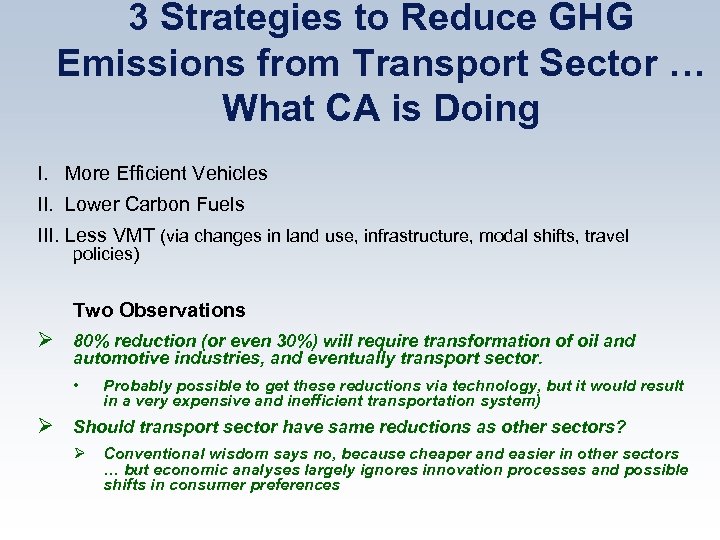 3 Strategies to Reduce GHG Emissions from Transport Sector … What CA is Doing

I. More Efficient Vehicles

II. Lower Carbon Fuels

III. Less VMT (via changes in land use, infrastructure, modal shifts, travel policies)

Two Observations

➢ 80% reduction (or even 30%) will require transformation of oil and automotive industries, and eventually transport sector.

• Probably possible to get these reductions via technology, but it would result in a very expensive and inefficient transportation system)

➢ Should transport sector have same reductions as other sectors?

➢ Conventional wisdom says no, because cheaper and easier in other sectors … but economic analyses largely ignores innovation processes and possible shifts in consumer preferences